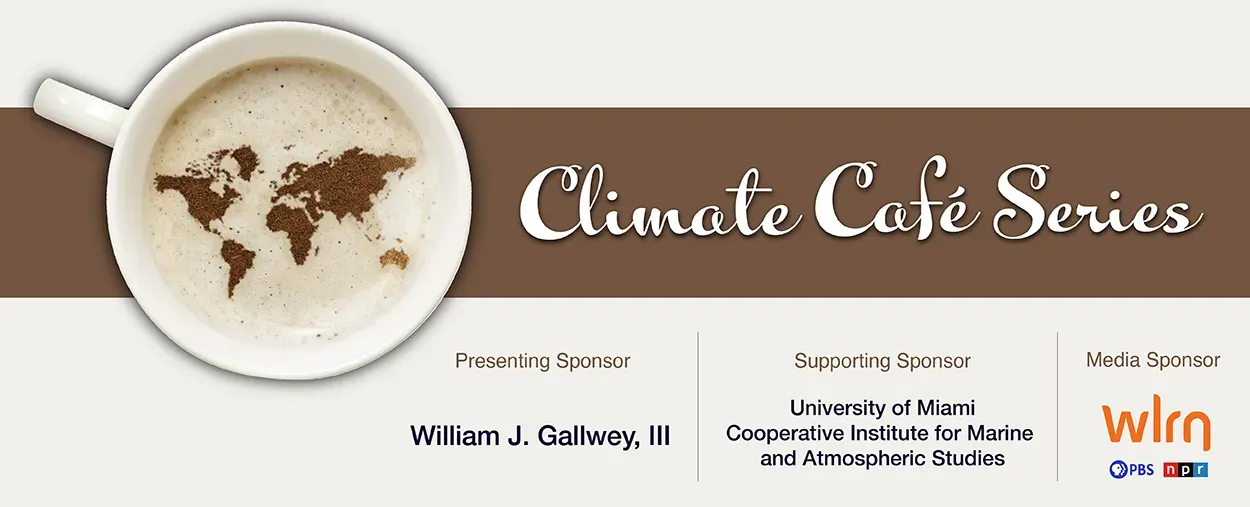 Climate Café Series

Presenting Sponsor

William J. Gallwey, III

Supporting Sponsor

University of Miami Cooperative Institute for Marine and Atmospheric Studies

Media Sponsor

wlrn

PBS npr